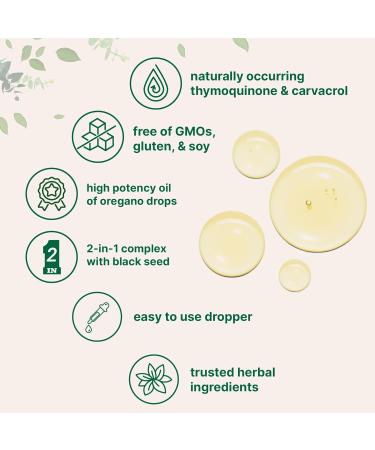 naturally occurring thymoquinone & carvacrol

free of GMOs, gluten, & soy

high potency oil of oregano drops

2 IN 1

2-in-1 complex with black seed

easy to use dropper

trusted herbal ingredients